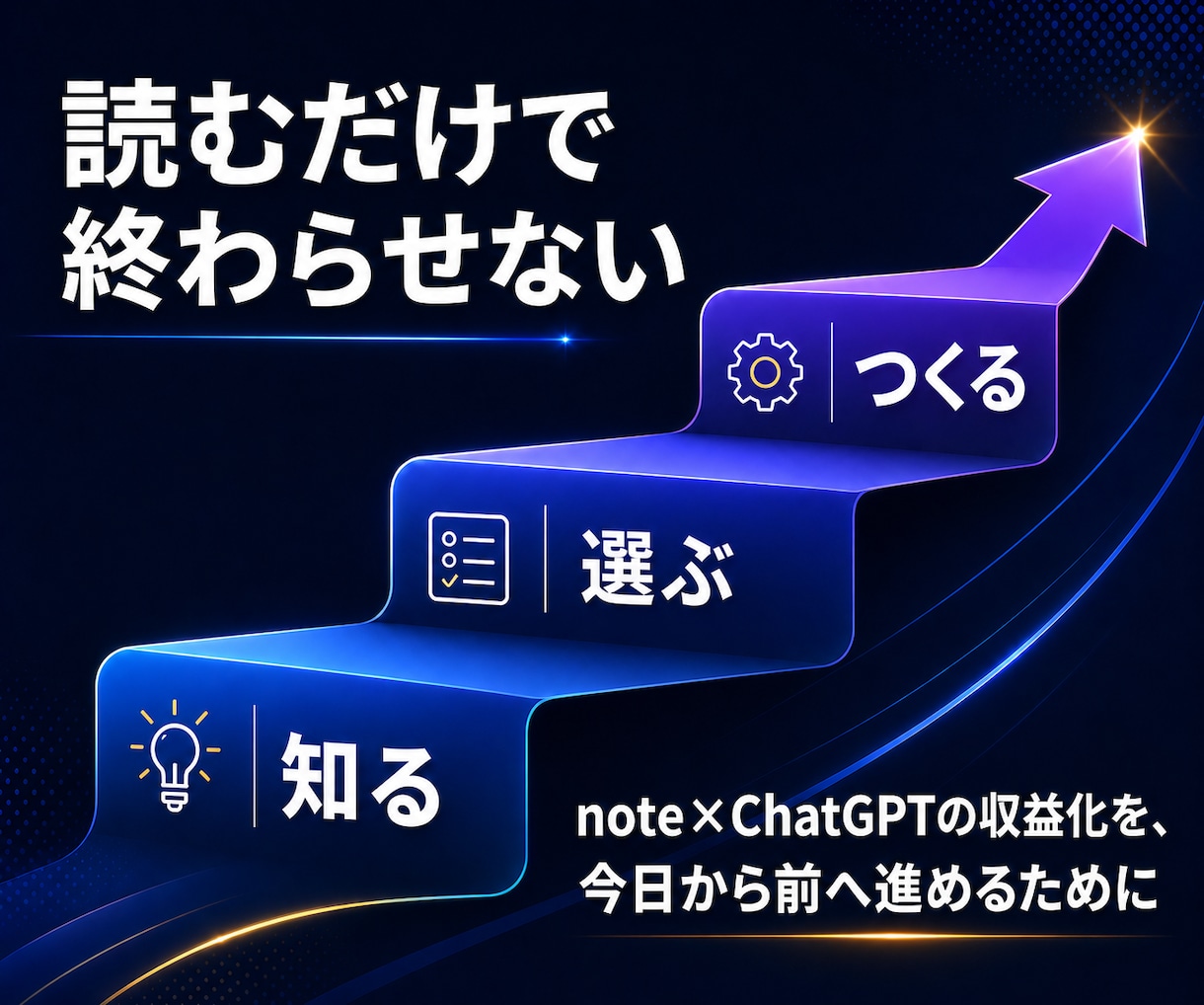 読むだけで
終わらせない

つくる

選ぶ

知る

note×ChatGPTの収益化を、
今日から前へ進めるために